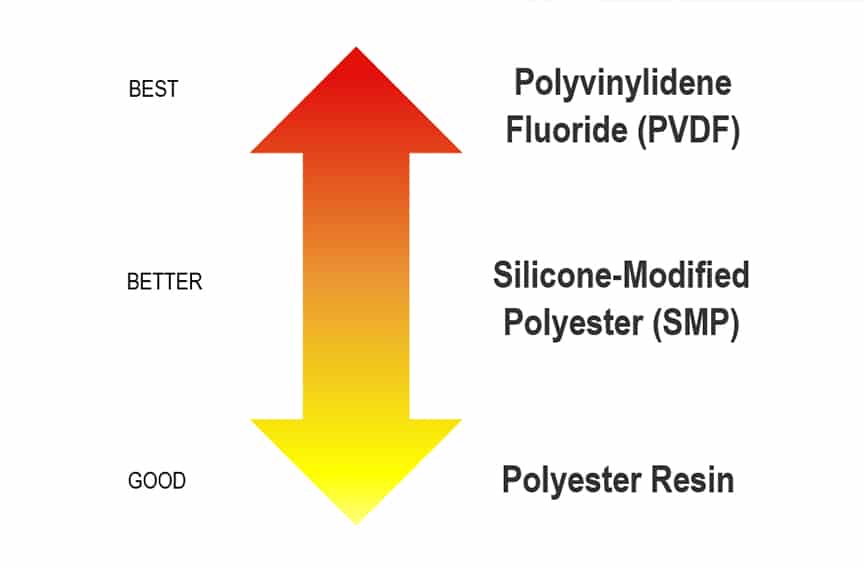 BEST

Polyvinylidene Fluoride (PVDF)

BETTER

Silicone-Modified Polyester (SMP)

GOOD

Polyester Resin